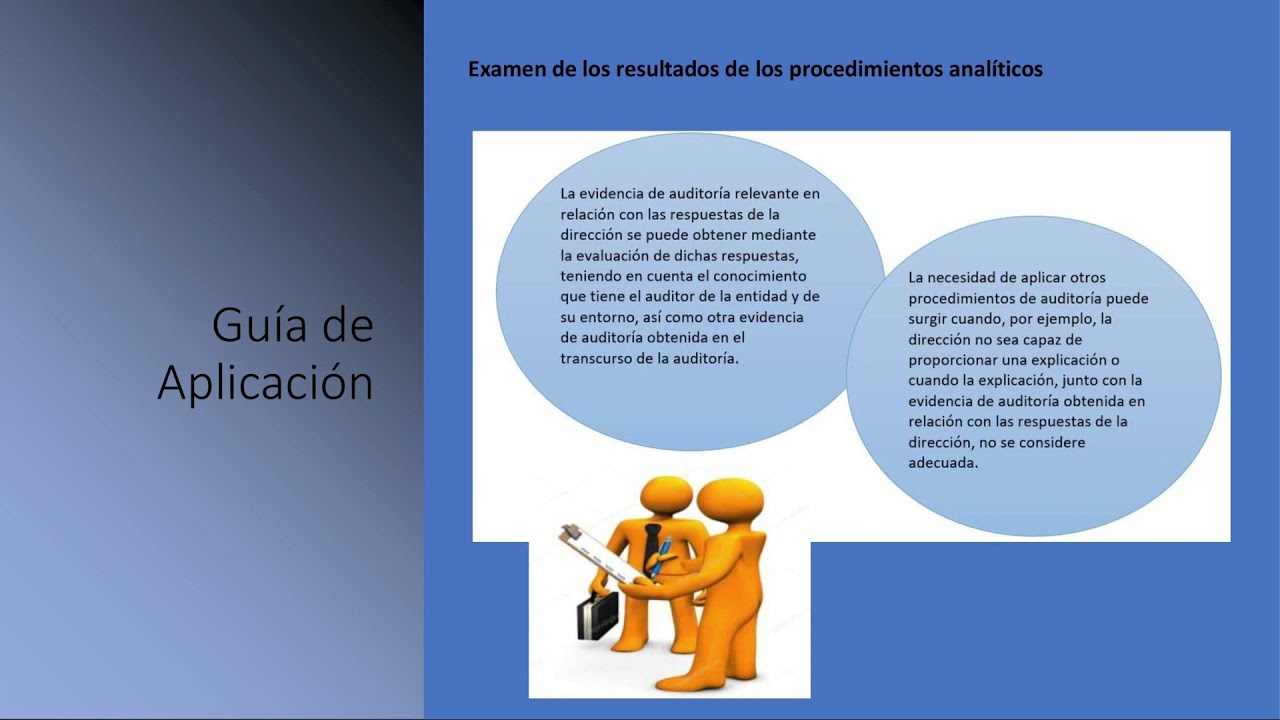 Guía de Aplicación

Examen de los resultados de los procedimientos analíticos

La evidencia de auditoría relevante en relación con las respuestas de la dirección se puede obtener mediante la evaluación de dichas respuestas, teniendo en cuenta el conocimiento que tiene el auditor de la entidad y de su entorno, así como otra evidencia de auditoría obtenida en el transcurso de la auditoría.

La necesidad de aplicar otros procedimientos de auditoría puede surgir cuando, por ejemplo, la dirección no sea capaz de proporcionar una explicación o cuando la explicación, junto con la evidencia de auditoría obtenida en relación con las respuestas de la dirección, no se considere adecuada.